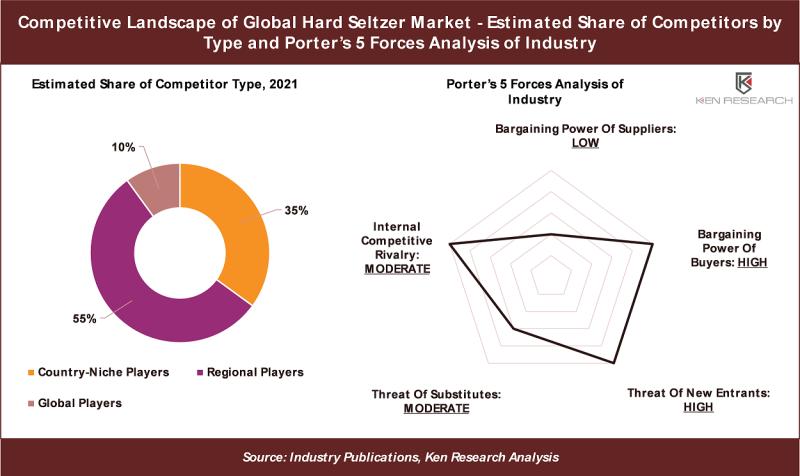 Competitive Landscape of Global Hard Seltzer Market - Estimated Share of Competitors by Type and Porter's 5 Forces Analysis of Industry

Estimated Share of Competitor Type, 2021

10%

35%

55%

Country-Niche Players

Regional Players

Global Players

Porter's 5 Forces Analysis of Industry

KEN RESEARCH

Bargaining Power Of Suppliers: LOW

Bargaining Power Of Buyers: HIGH

Threat Of New Entrants: HIGH

Threat Of Substitutes: MODERATE

Internal Competitive Rivalry: MODERATE

Source: Industry Publications, Ken Research Analysis